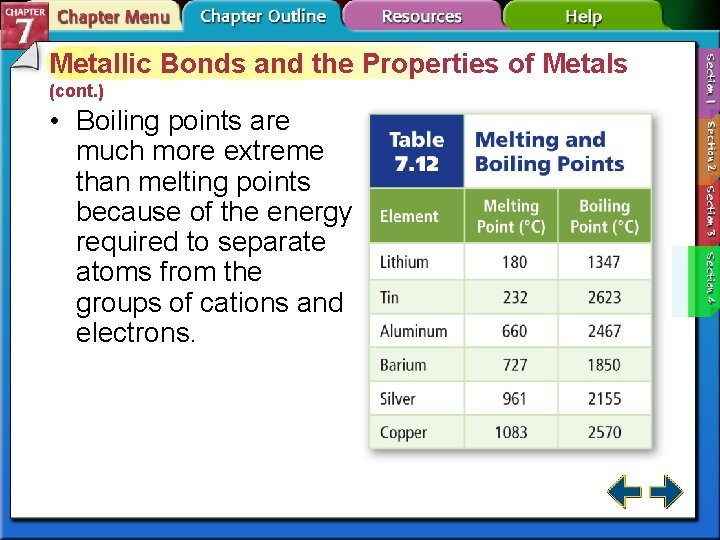 CHAPTER 7 Chapter Menu Chapter Outline Resources Help

Metallic Bonds and the Properties of Metals (cont.)

• Boiling points are much more extreme than melting points because of the energy required to separate atoms from the groups of cations and electrons.

Table 7.12 Melting and Boiling Points

| Element | Melting Point (°C) | Boiling Point (°C) |
|---|---|---|
| Lithium | 180 | 1347 |
| Tin | 232 | 2623 |
| Aluminum | 660 | 2467 |
| Barium | 727 | 1850 |
| Silver | 961 | 2155 |
| Copper | 1083 | 2570 |

Section 1 Section 2 Section 3 Section 4